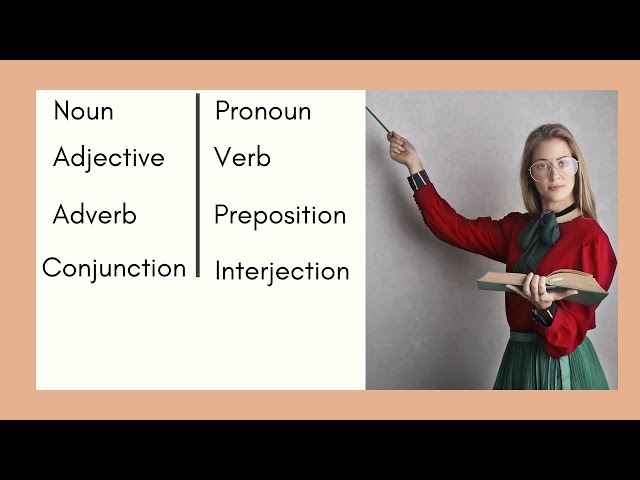 Noun
Adjective
Adverb
Conjunction

Pronoun
Verb
Preposition
Interjection